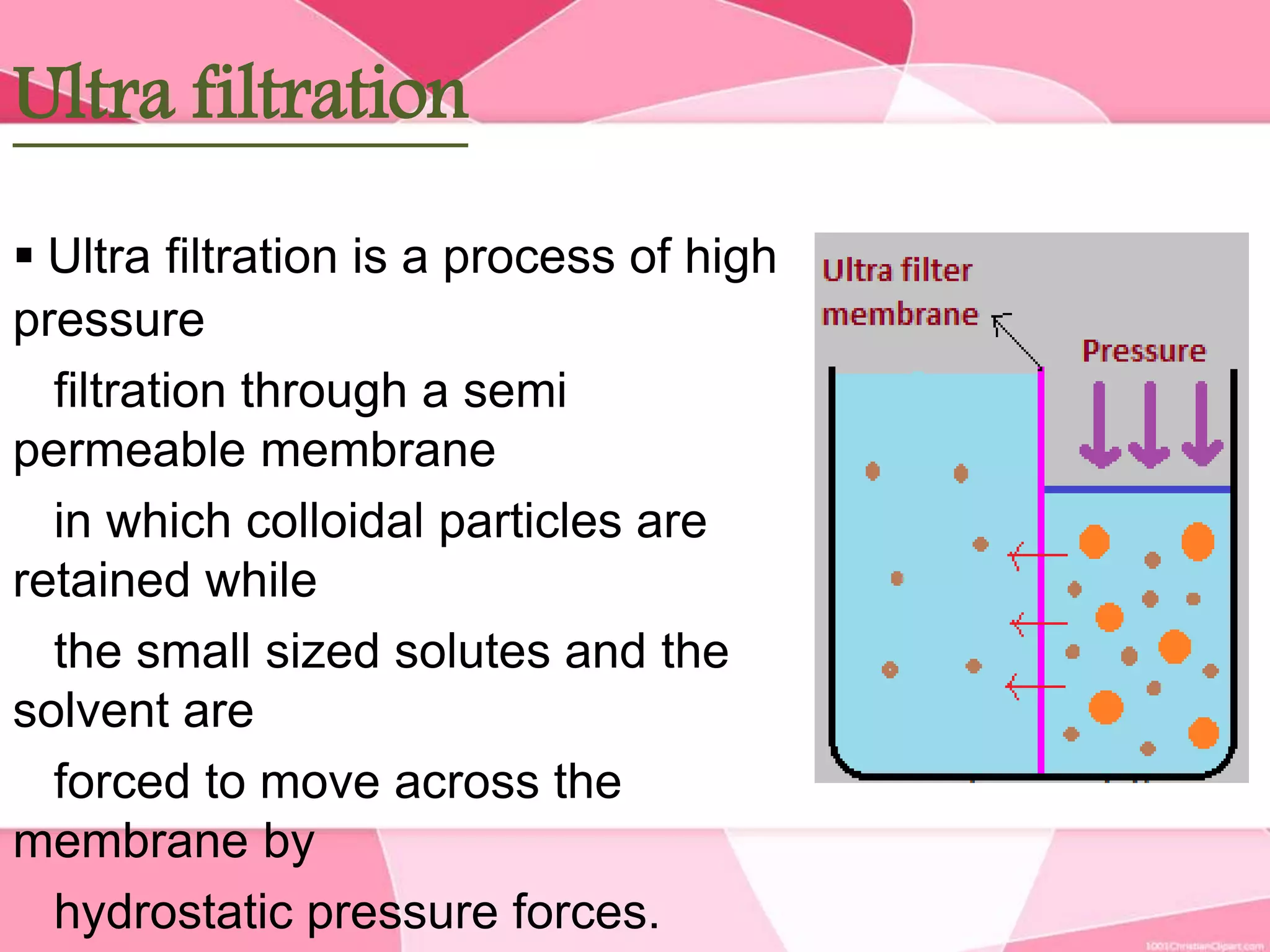 Ultra filtration

▪ Ultra filtration is a process of high pressure filtration through a semi permeable membrane in which colloidal particles are retained while the small sized solutes and the solvent are forced to move across the membrane by hydrostatic pressure forces.

Ultra filter membrane

Pressure

1001ChristianClipart.com